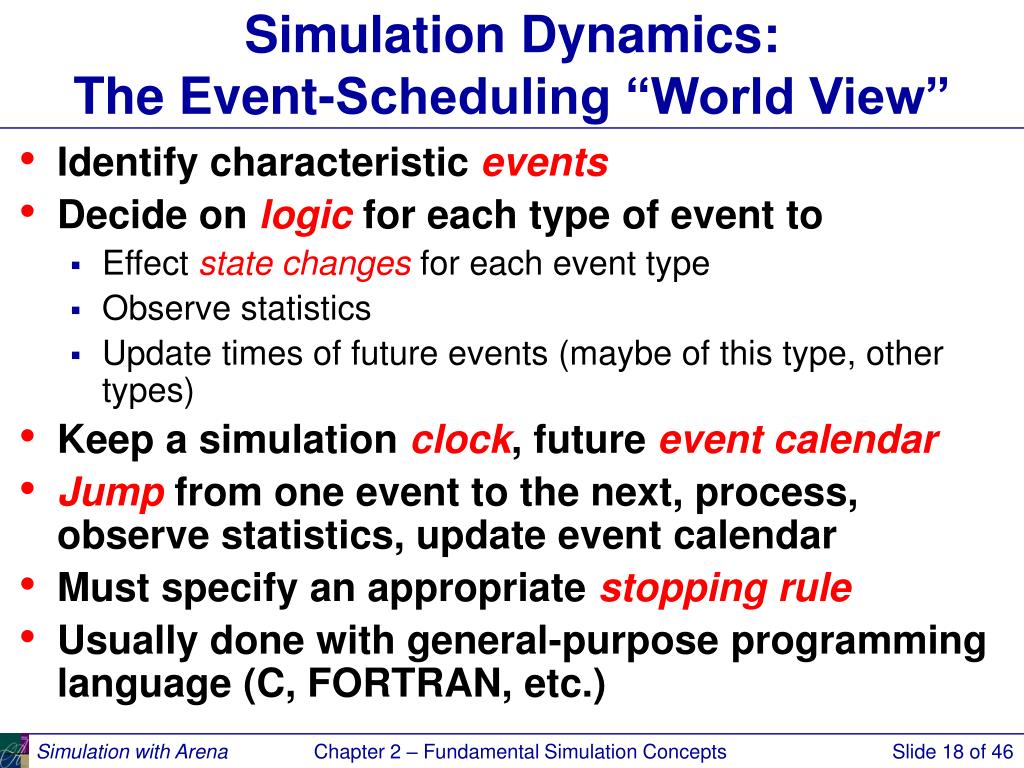 Simulation Dynamics:
The Event-Scheduling “World View”

• Identify characteristic events
• Decide on logic for each type of event to
  ▪ Effect state changes for each event type
  ▪ Observe statistics
  ▪ Update times of future events (maybe of this type, other types)
• Keep a simulation clock, future event calendar
• Jump from one event to the next, process, observe statistics, update event calendar
• Must specify an appropriate stopping rule
• Usually done with general-purpose programming language (C, FORTRAN, etc.)

Simulation with Arena
Chapter 2 – Fundamental Simulation Concepts
Slide 18 of 46